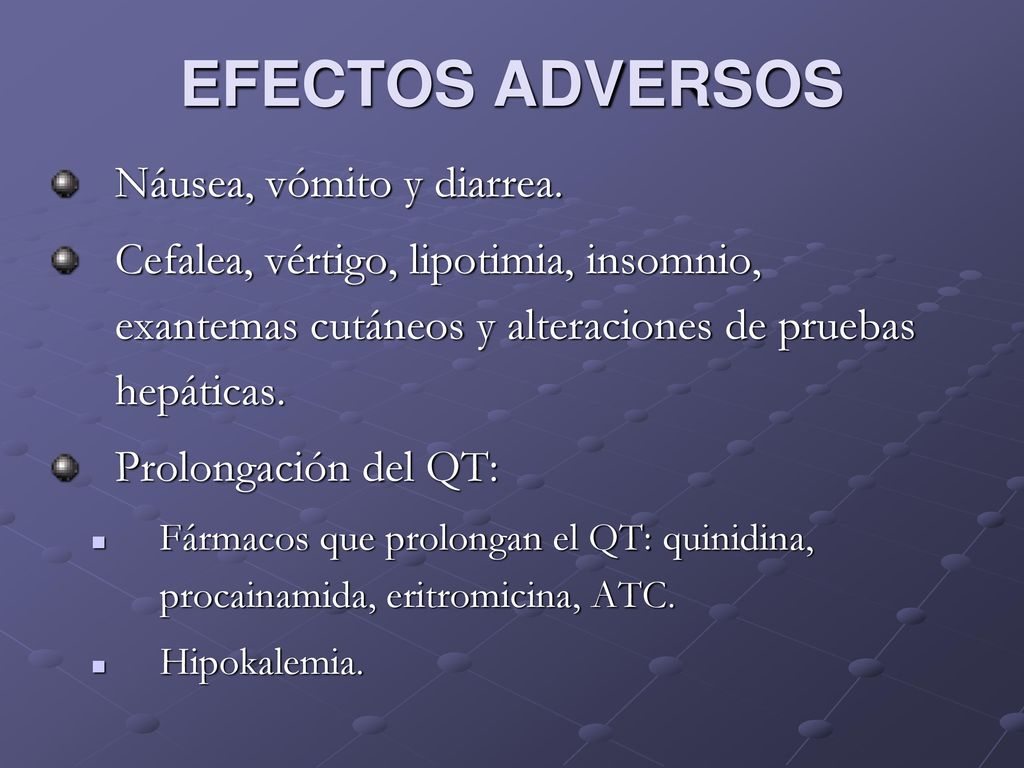 EFECTOS ADVERSOS

Náusea, vómito y diarrea.

Cefalea, vértigo, lipotimia, insomnio, exantemas cutáneos y alteraciones de pruebas hepáticas.

Prolongación del QT:

Fármacos que prolongan el QT: quinidina, procainamida, eritromicina, ATC.

Hipokalemia.